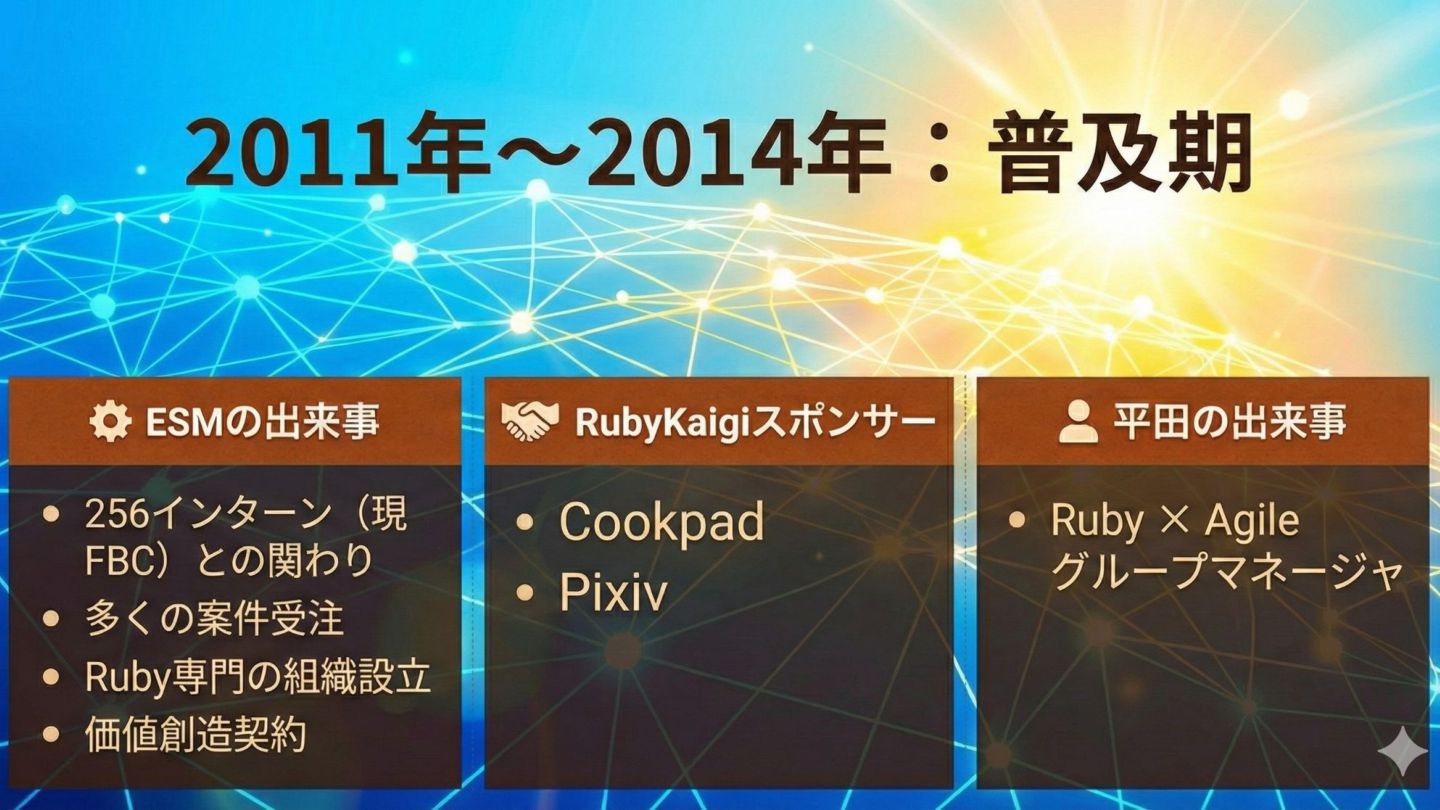 2011年〜2014年：普及期

ESMの出来事

- 256インターン（現FBC）との関わり
- 多くの案件受注
- Ruby専門の組織設立
- 価値創造契約

RubyKaigiスポンサー

- Cookpad
- Pixiv

平田の出来事

- Ruby × Agile グループマネージャ